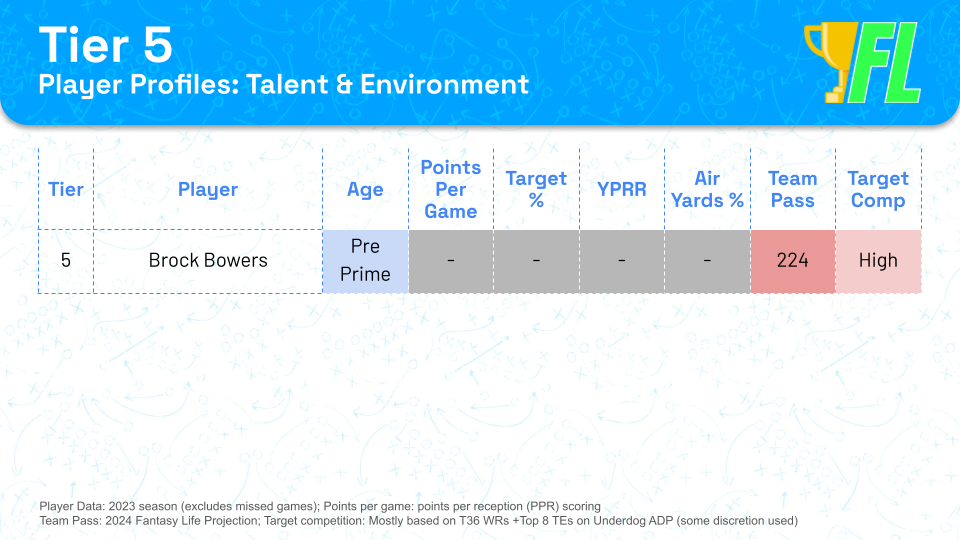 Tier 5
Player Profiles: Talent & Environment

FL

| Tier | Player | Age | Points Per Game | Target % | YPRR | Air Yards % | Team Pass | Target Comp |
|---|---|---|---|---|---|---|---|---|
| 5 | Brock Bowers | Pre Prime | - | - | - | - | 224 | High |

Player Data: 2023 season (excludes missed games); Points per game: points per reception (PPR) scoring
Team Pass: 2024 Fantasy Life Projection; Target competition: Mostly based on T36 WRs +Top 8 TEs on Underdog ADP (some discretion used)